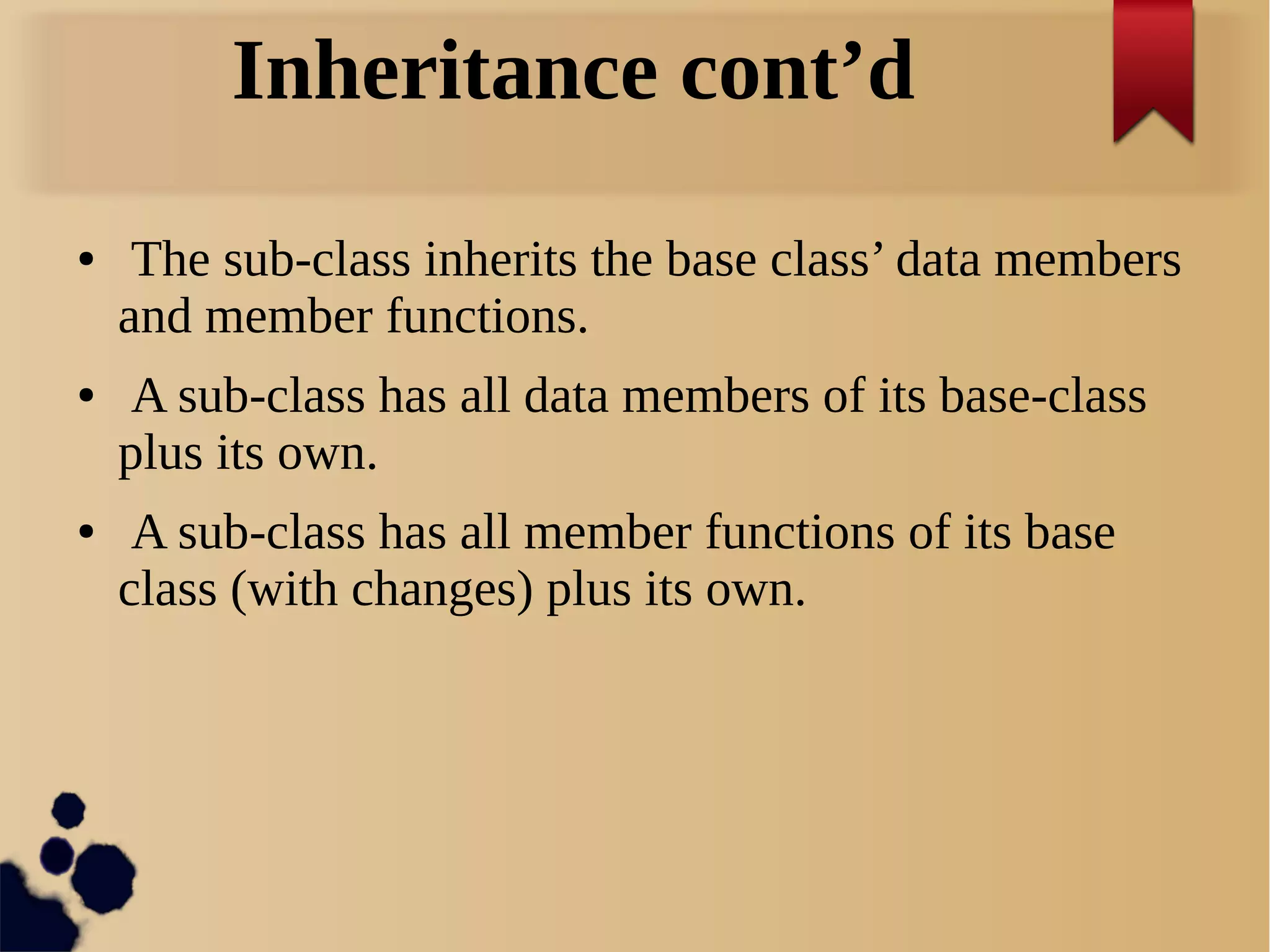 Inheritance cont’d

• The sub-class inherits the base class’ data members and member functions.

• A sub-class has all data members of its base-class plus its own.

• A sub-class has all member functions of its base class (with changes) plus its own.